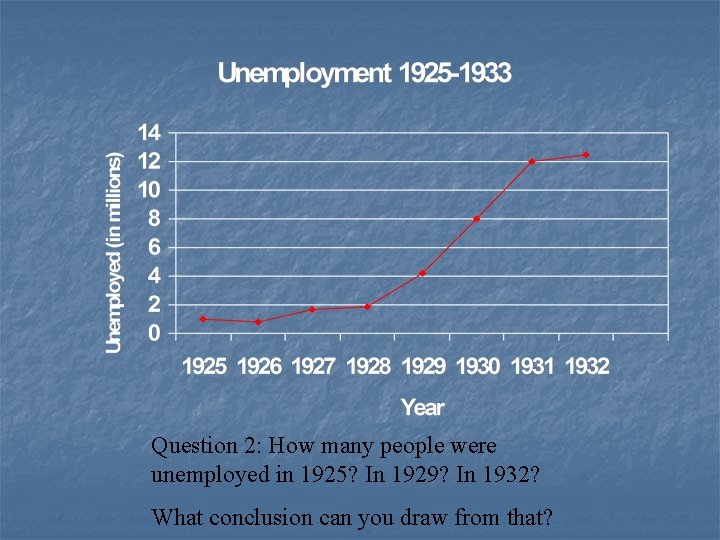 Unemployment 1925-1933

Unemployed (in millions)

14
12
10
8
6
4
2
0

1925 1926 1927 1928 1929 1930 1931 1932

Year

Question 2: How many people were unemployed in 1925? In 1929? In 1932?

What conclusion can you draw from that?